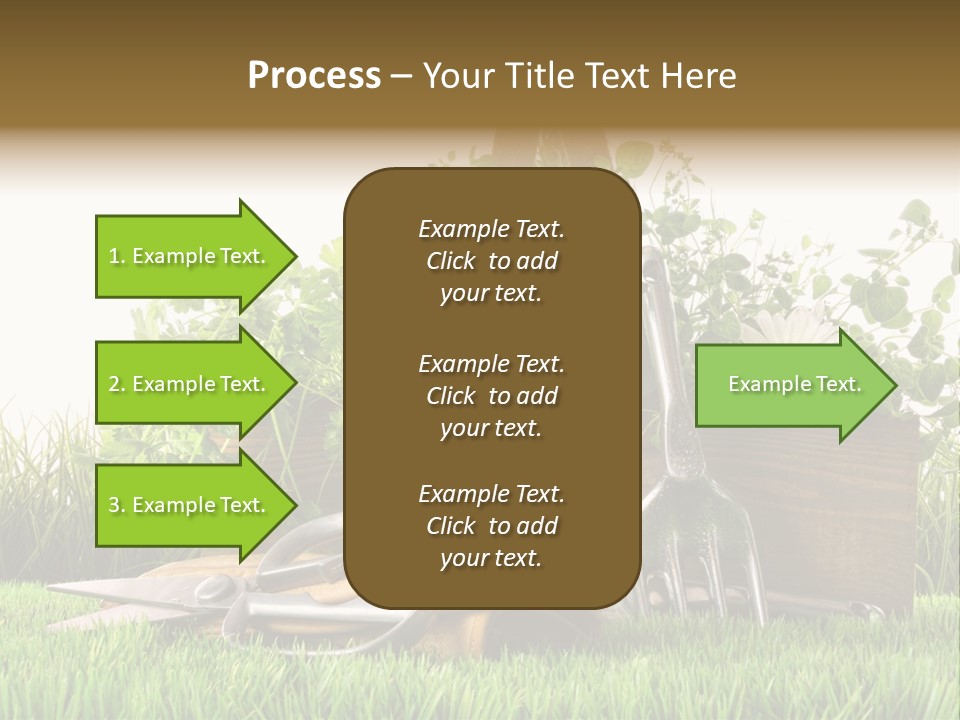 Process – Your Title Text Here

1. Example Text.

2. Example Text.

3. Example Text.

Example Text. Click to add your text.

Example Text. Click to add your text.

Example Text. Click to add your text.

Example Text.